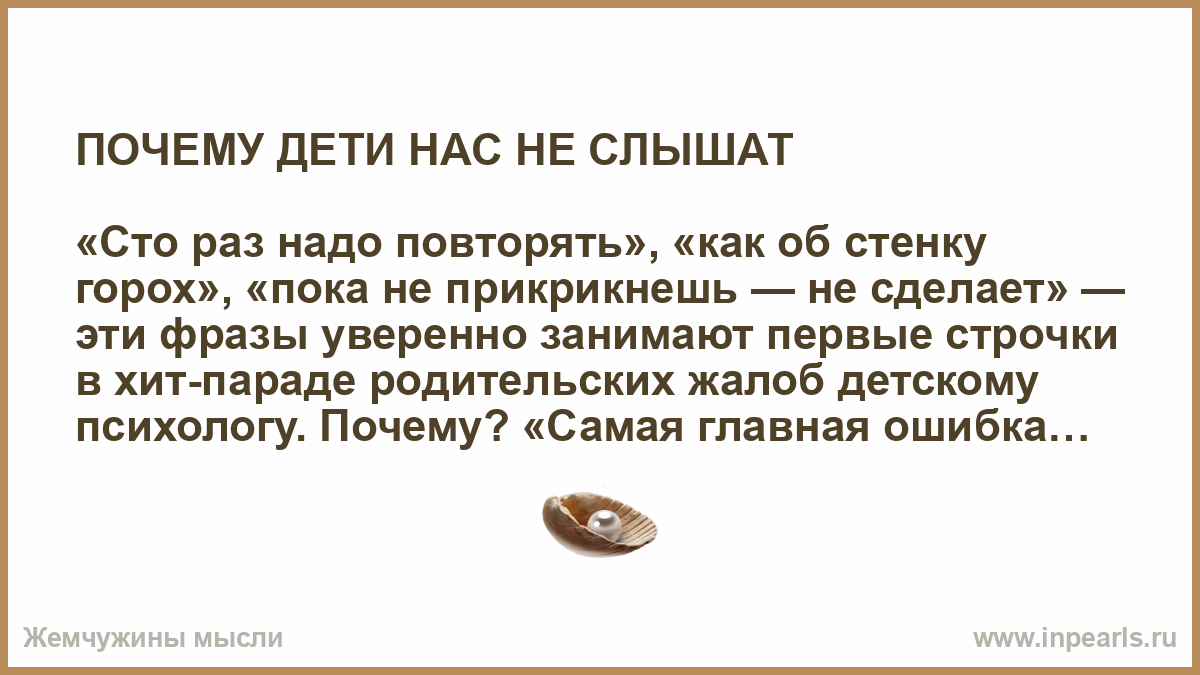 ПОЧЕМУ ДЕТИ НАС НЕ СЛЫШАТ

«Сто раз надо повторять», «как об стенку горох», «пока не прикрикнешь — не сделает» — эти фразы уверенно занимают первые строчки в хит-параде родительских жалоб детскому психологу. Почему? «Самая главная ошибка…

Жемчужины мысли

www.inpearls.ru